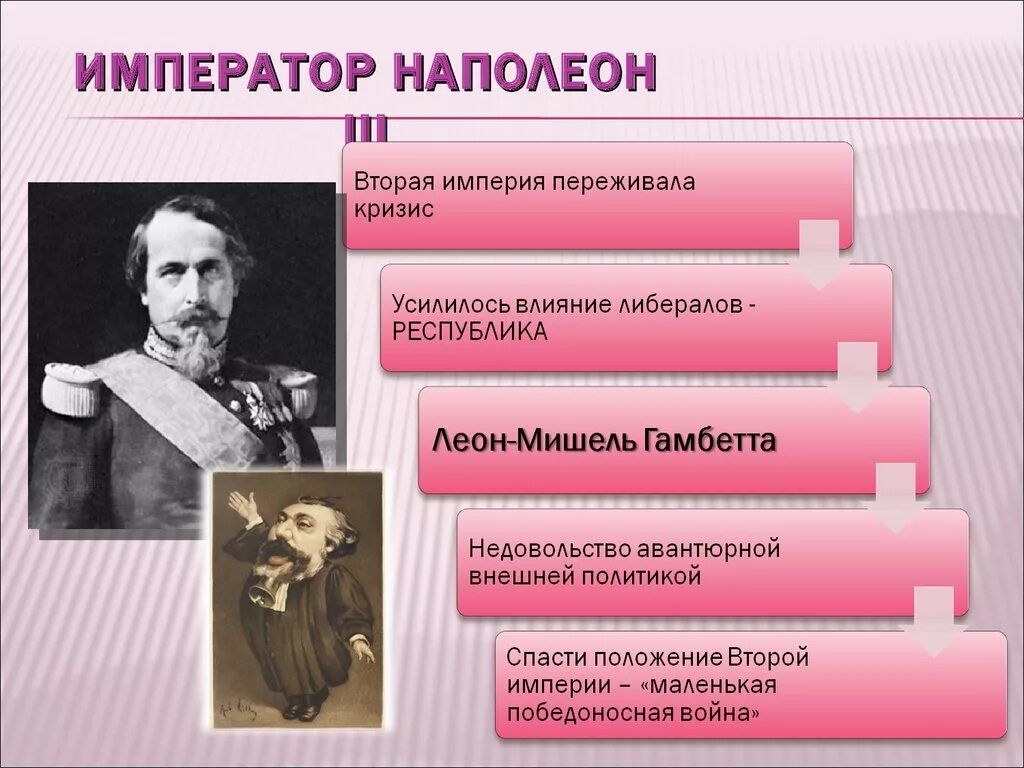 ИМПЕРАТОР НАПОЛЕОН III

Вторая империя переживала кризис

Усилилось влияние либералов - РЕСПУБЛИКА

Леон-Мишель Гамбетта

Недовольство авантюрной внешней политикой

Спасти положение Второй империи – «маленькая победоносная война»